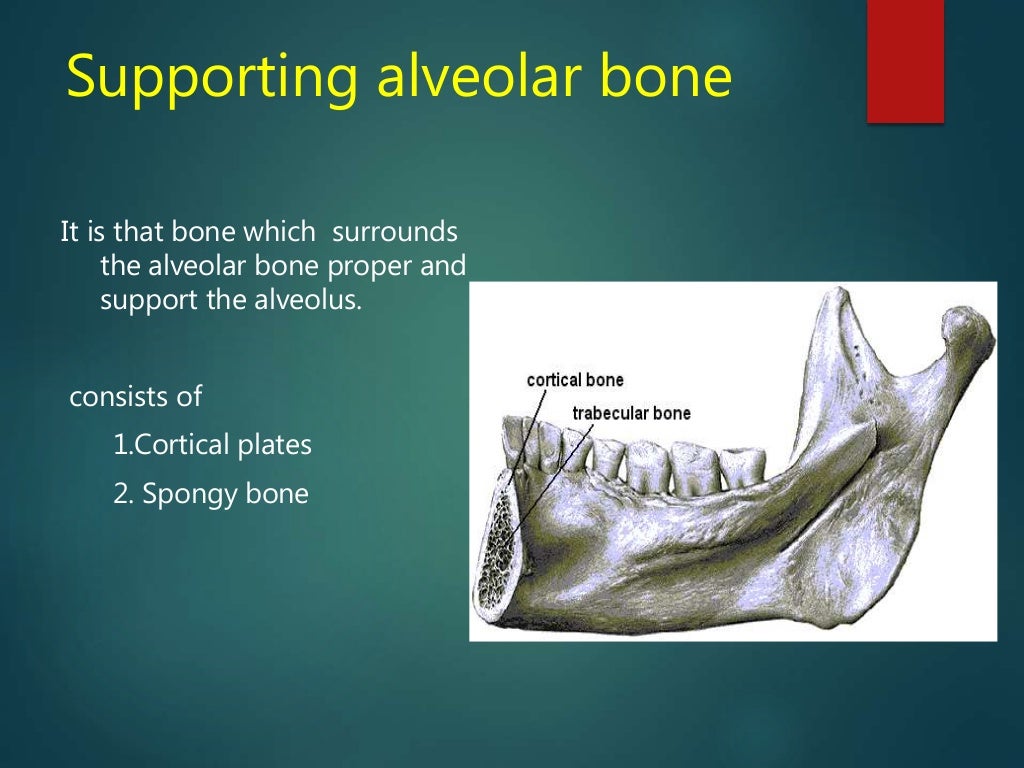 Supporting alveolar bone

It is that bone which surrounds the alveolar bone proper and support the alveolus.

consists of

1.Cortical plates

2. Spongy bone

cortical bone

trabecular bone